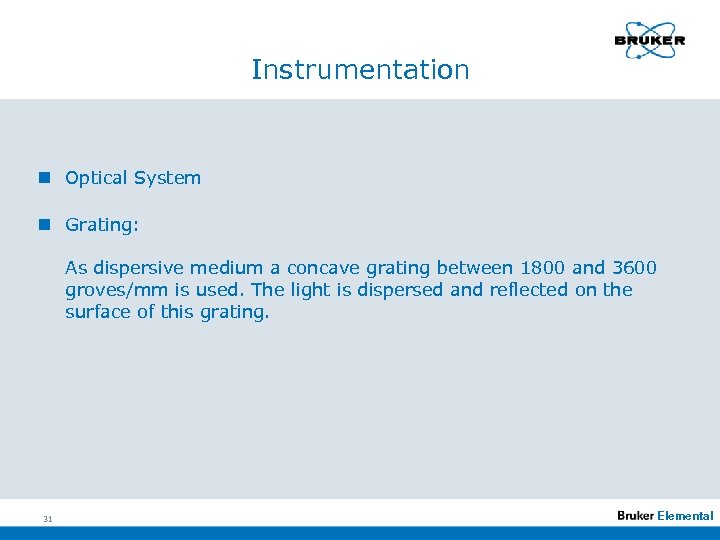 BRUKER

Instrumentation

Optical System

Grating:

As dispersive medium a concave grating between 1800 and 3600 groves/mm is used. The light is dispersed and reflected on the surface of this grating.

31

Bruker Elemental